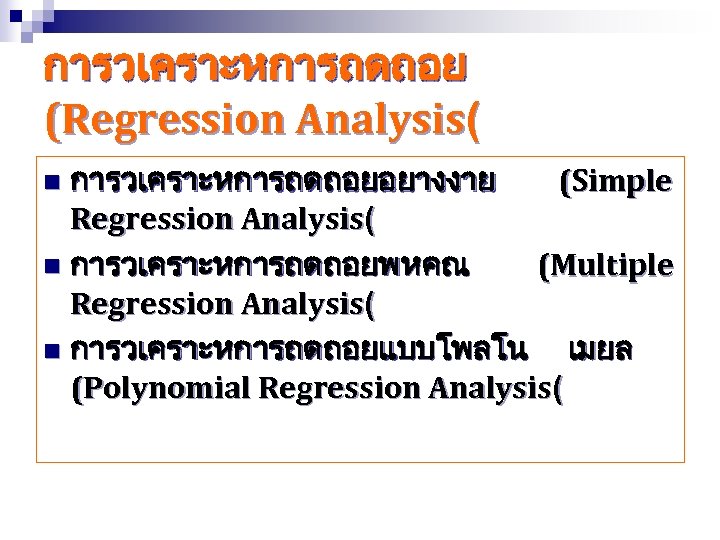 การวเคราะหการถดถอย
(Regression Analysis(

- การวเคราะหการถดถอยอยางงาย (Simple Regression Analysis(
- การวเคราะหการถดถอยพหคณ (Multiple Regression Analysis(
- การวเคราะหการถดถอยแบบโพลโน เมยล (Polynomial Regression Analysis(